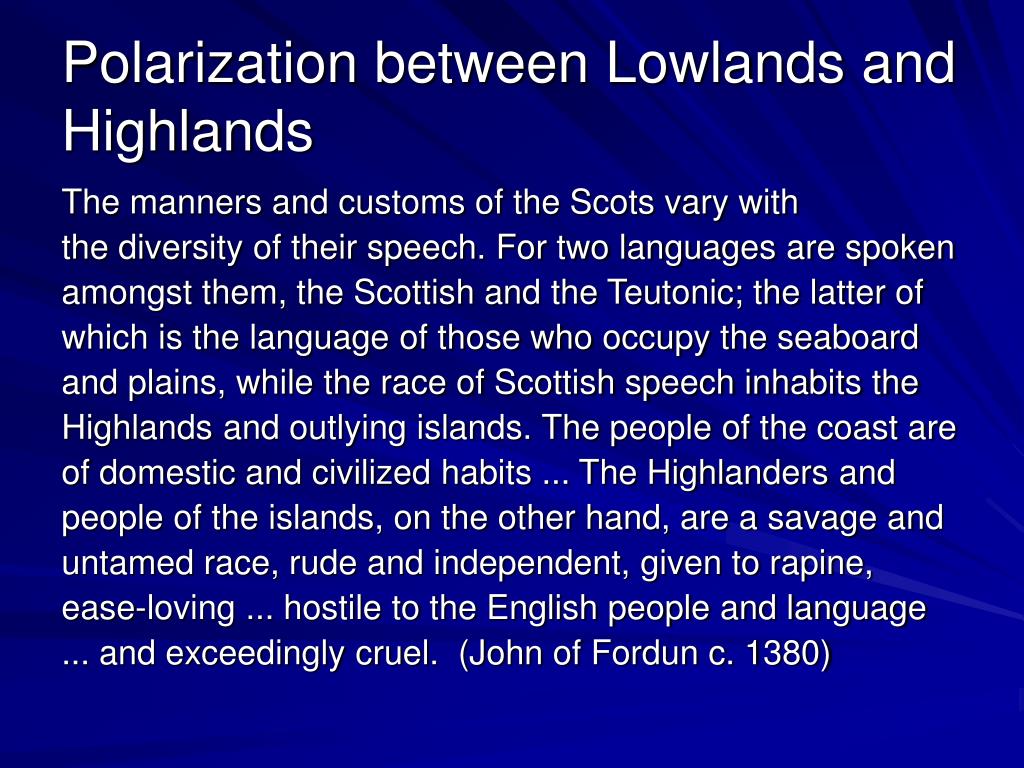 Polarization between Lowlands and Highlands

The manners and customs of the Scots vary with the diversity of their speech. For two languages are spoken amongst them, the Scottish and the Teutonic; the latter of which is the language of those who occupy the seaboard and plains, while the race of Scottish speech inhabits the Highlands and outlying islands. The people of the coast are of domestic and civilized habits ... The Highlanders and people of the islands, on the other hand, are a savage and untamed race, rude and independent, given to rapine, ease-loving ... hostile to the English people and language ... and exceedingly cruel.  (John of Fordun c. 1380)